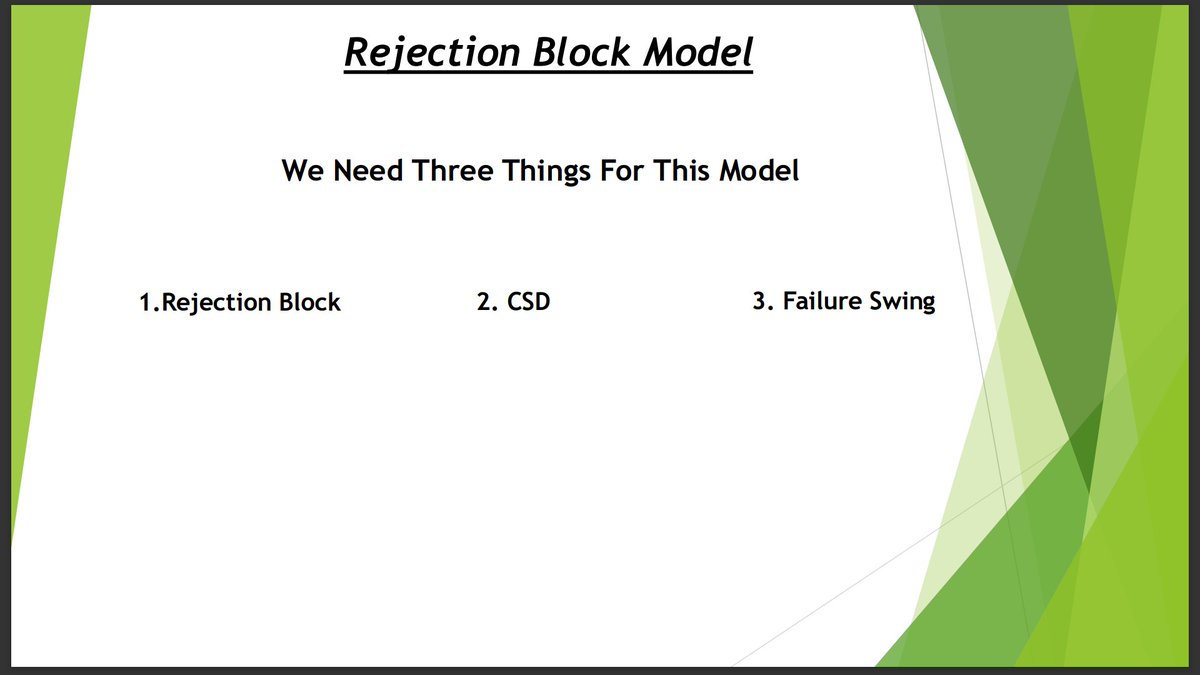 Rejection Block Model

We Need Three Things For This Model

1.Rejection Block

2. CSD

3. Failure Swing